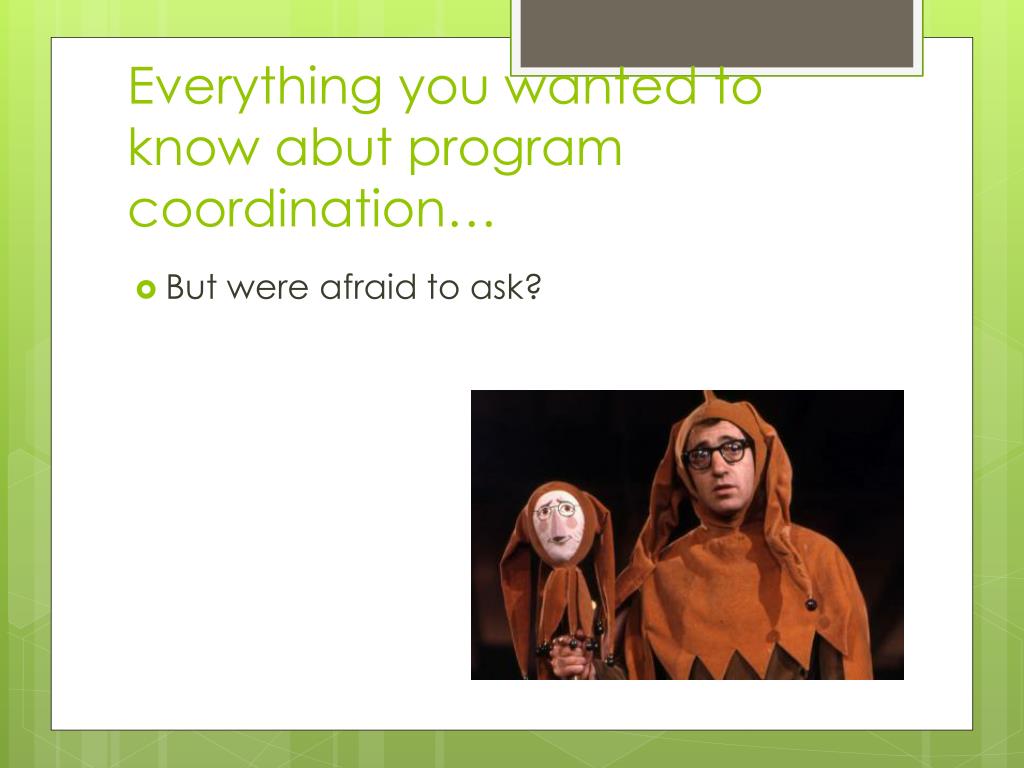 Everything you wanted to know abut program coordination…

But were afraid to ask?